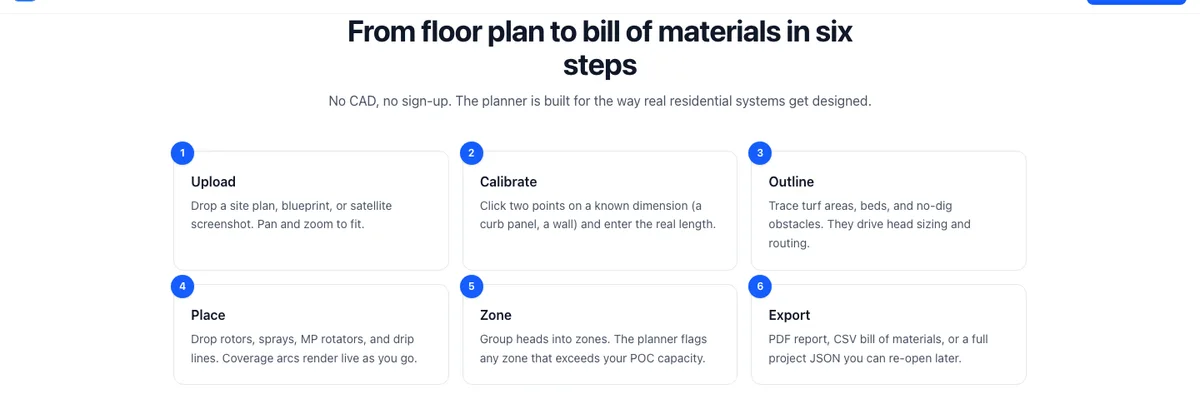 From floor plan to bill of materials in six steps

No CAD, no sign-up. The planner is built for the way real residential systems get designed.

1

Upload

Drop a site plan, blueprint, or satellite screenshot. Pan and zoom to fit.

2

Calibrate

Click two points on a known dimension (a curb panel, a wall) and enter the real length.

3

Outline

Trace turf areas, beds, and no-dig obstacles. They drive head sizing and routing.

4

Place

Drop rotors, sprays, MP rotators, and drip lines. Coverage arcs render live as you go.

5

Zone

Group heads into zones. The planner flags any zone that exceeds your POC capacity.

6

Export

PDF report, CSV bill of materials, or a full project JSON you can re-open later.